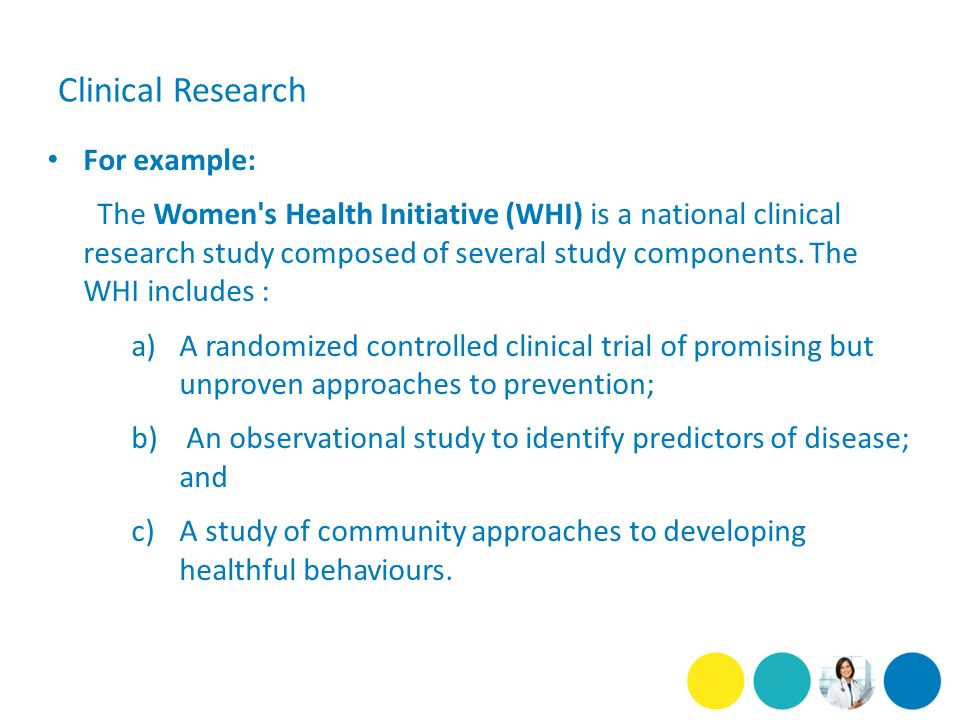 Clinical Research

• For example:

The Women's Health Initiative (WHI) is a national clinical research study composed of several study components. The WHI includes :

a) A randomized controlled clinical trial of promising but unproven approaches to prevention;

b) An observational study to identify predictors of disease; and

c) A study of community approaches to developing healthful behaviours.